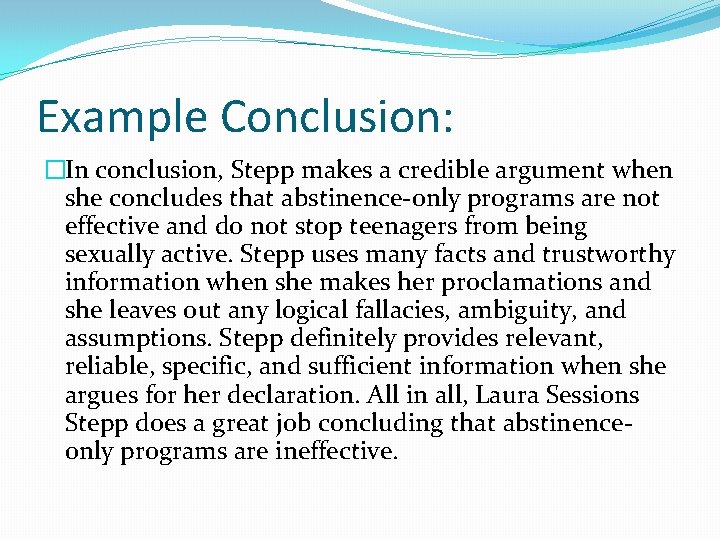 Example Conclusion:

In conclusion, Stepp makes a credible argument when she concludes that abstinence-only programs are not effective and do not stop teenagers from being sexually active. Stepp uses many facts and trustworthy information when she makes her proclamations and she leaves out any logical fallacies, ambiguity, and assumptions. Stepp definitely provides relevant, reliable, specific, and sufficient information when she argues for her declaration. All in all, Laura Sessions Stepp does a great job concluding that abstinence-only programs are ineffective.